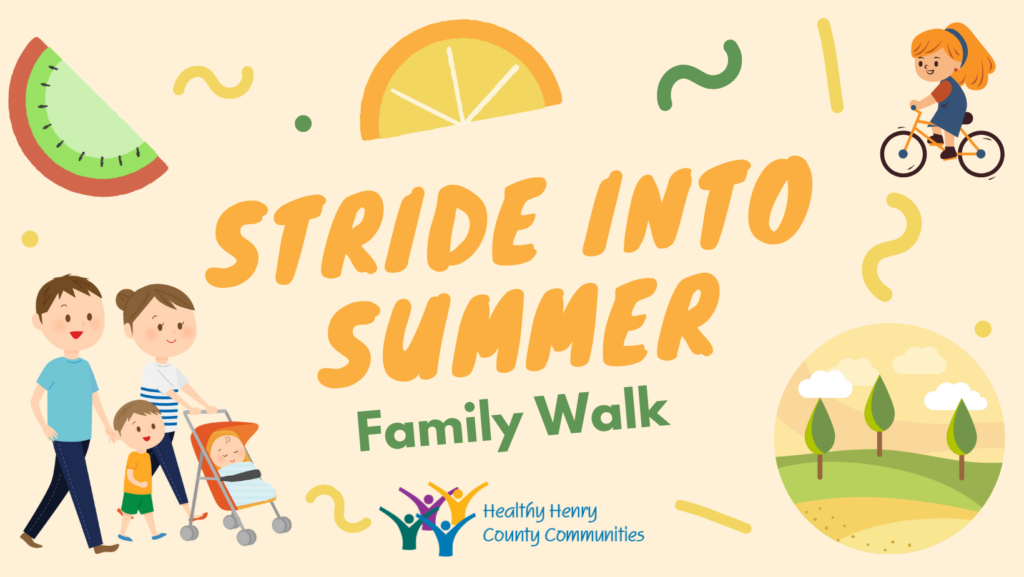 STRIDE INTO SUMMER

Family Walk

Healthy Henry County Communities